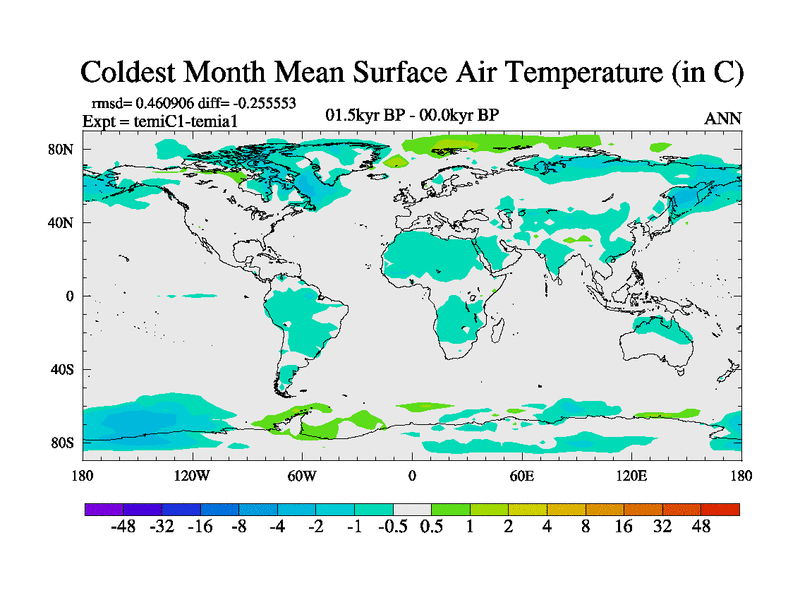 Coldest Month Mean Surface Air Temperature (in C)

rmsd= 0.460906 diff= -0.255553
Expt = temiC1-temia1

01.5kyr BP - 00.0kyr BP

ANN

80N
40N
0
40S
80S

180 120W 60W 0 60E 120E 180

-48 -32 -16 -8 -4 -2 -1 -0.5 0.5 1 2 4 8 16 32 48